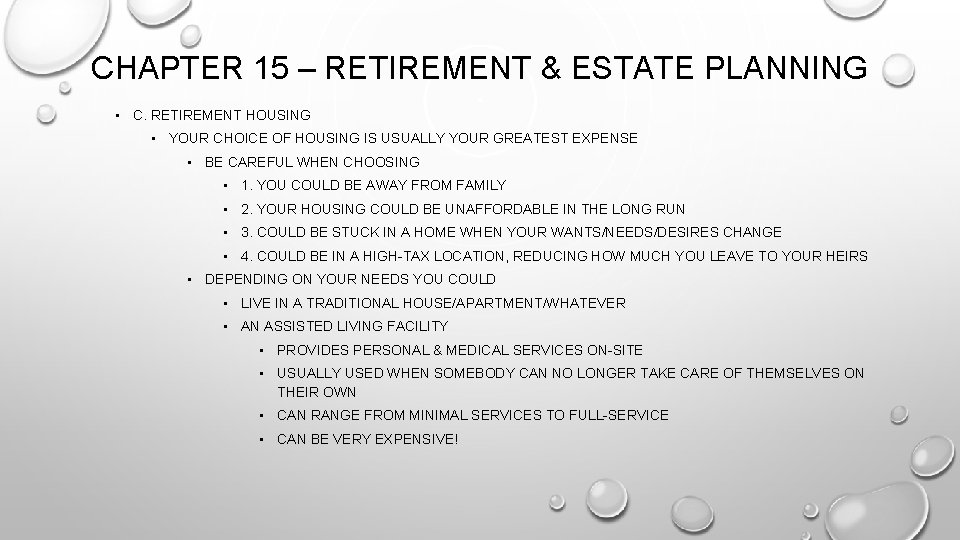 CHAPTER 15 – RETIREMENT & ESTATE PLANNING

• C. RETIREMENT HOUSING
• YOUR CHOICE OF HOUSING IS USUALLY YOUR GREATEST EXPENSE
• BE CAREFUL WHEN CHOOSING
• 1. YOU COULD BE AWAY FROM FAMILY
• 2. YOUR HOUSING COULD BE UNAFFORDABLE IN THE LONG RUN
• 3. COULD BE STUCK IN A HOME WHEN YOUR WANTS/NEEDS/DESIRES CHANGE
• 4. COULD BE IN A HIGH-TAX LOCATION, REDUCING HOW MUCH YOU LEAVE TO YOUR HEIRS
• DEPENDING ON YOUR NEEDS YOU COULD
• LIVE IN A TRADITIONAL HOUSE/APARTMENT/WHATEVER
• AN ASSISTED LIVING FACILITY
• PROVIDES PERSONAL & MEDICAL SERVICES ON-SITE
• USUALLY USED WHEN SOMEBODY CAN NO LONGER TAKE CARE OF THEMSELVES ON THEIR OWN
• CAN RANGE FROM MINIMAL SERVICES TO FULL-SERVICE
• CAN BE VERY EXPENSIVE!